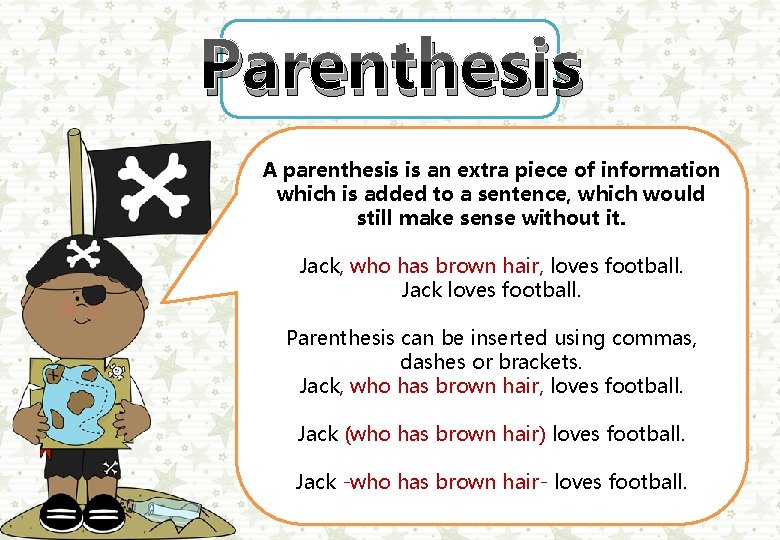 Parenthesis

A parenthesis is an extra piece of information which is added to a sentence, which would still make sense without it.

Jack, who has brown hair, loves football.
Jack loves football.

Parenthesis can be inserted using commas, dashes or brackets.
Jack, who has brown hair, loves football.

Jack (who has brown hair) loves football.

Jack -who has brown hair- loves football.